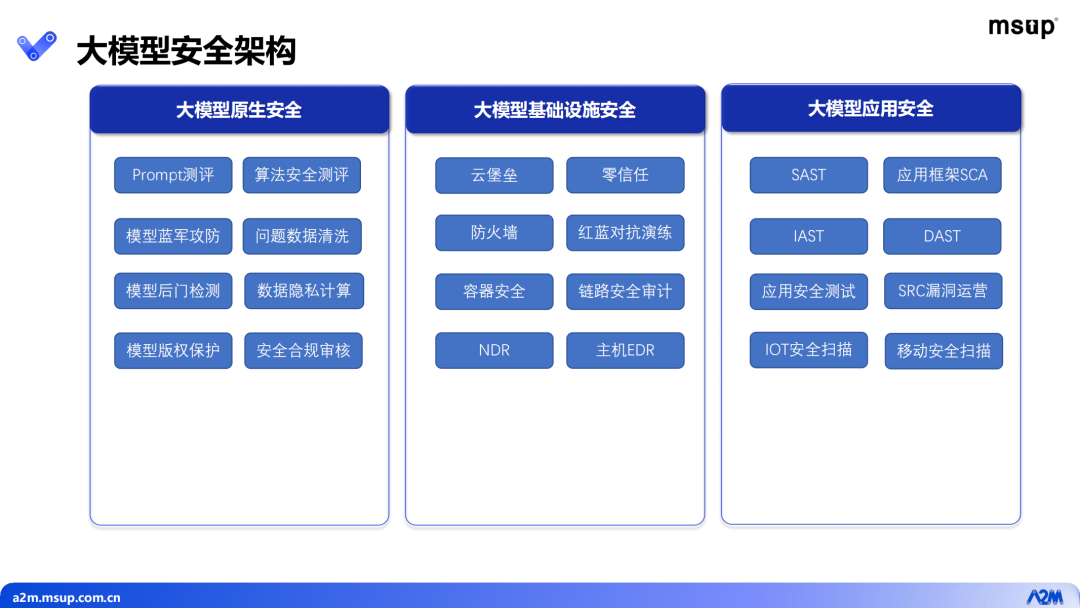 msup®

大模型安全架构

大模型原生安全

Prompt测评
算法安全测评
模型蓝军攻防
问题数据清洗
模型后门检测
数据隐私计算
模型版权保护
安全合规审核

大模型基础设施安全

云堡垒
零信任
防火墙
红蓝对抗演练
容器安全
链路安全审计
NDR
主机EDR

大模型应用安全

SAST
应用框架SCA
IAST
DAST
应用安全测试
SRC漏洞运营
IOT安全扫描
移动安全扫描

a2m.msup.com.cn

A2M